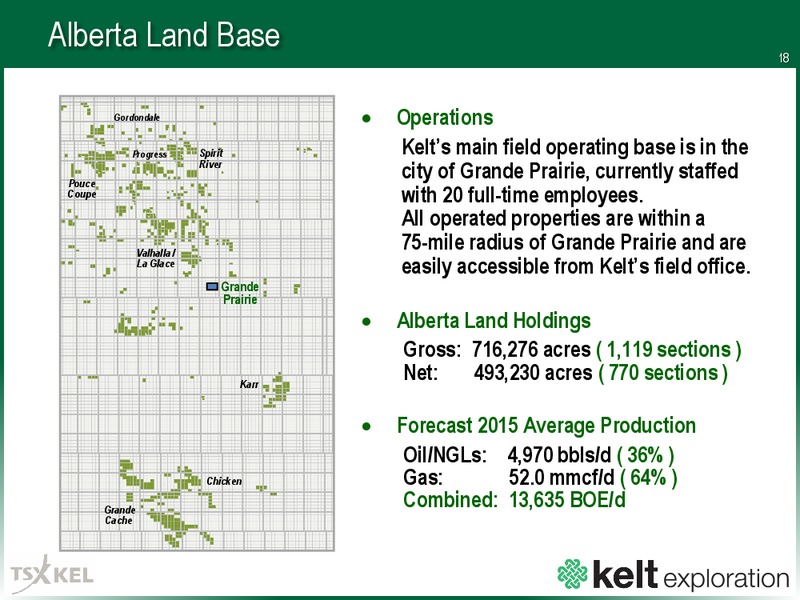 Alberta Land Base

18

Gordondale

Progress

Spirit River

Pouce Coupe

Valhalla / La Glace

Grande Prairie

Karr

Chicken

Grande Cache

• Operations

Kelt's main field operating base is in the city of Grande Prairie, currently staffed with 20 full-time employees.
All operated properties are within a 75-mile radius of Grande Prairie and are easily accessible from Kelt's field office.

• Alberta Land Holdings

Gross: 716,276 acres ( 1,119 sections )
Net: 493,230 acres ( 770 sections )

• Forecast 2015 Average Production

Oil/NGLs: 4,970 bbls/d ( 36% )
Gas: 52.0 mmcf/d ( 64% )
Combined: 13,635 BOE/d

TSX KEL

kelt exploration